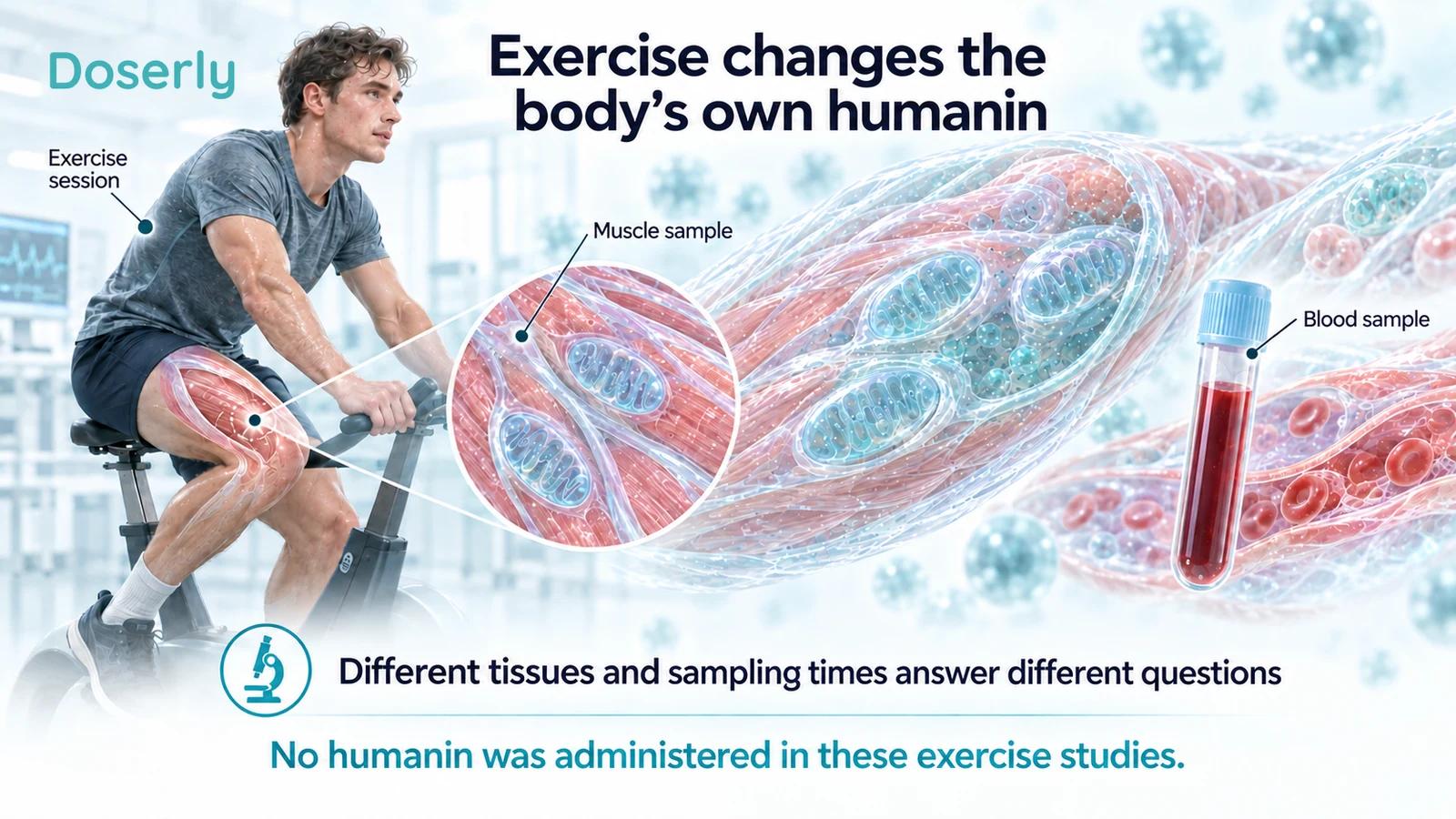 Doserly

Exercise changes the body's own humanin

Exercise session

Muscle sample

Blood sample

Different tissues and sampling times answer different questions

No humanin was administered in these exercise studies.